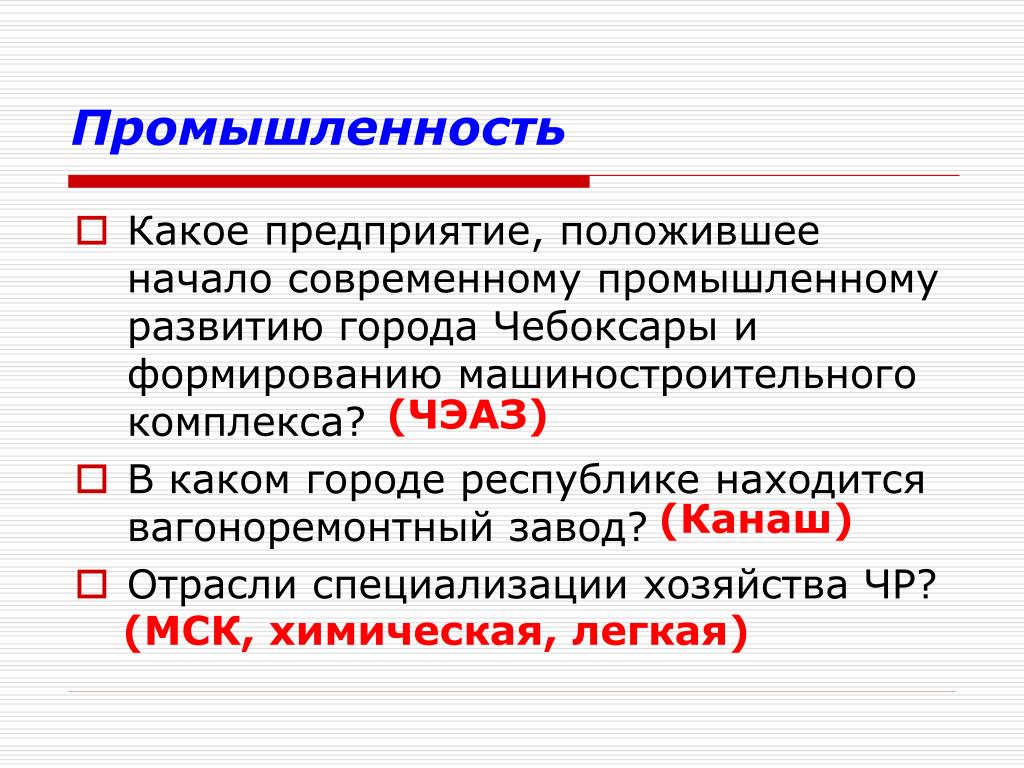 Промышленность

Какое предприятие, положившее начало современному промышленному развитию города Чебоксары и формированию машиностроительного комплекса? (ЧЭАЗ)

В каком городе республике находится вагоноремонтный завод? (Канаш)

Отрасли специализации хозяйства ЧР? (МСК, химическая, легкая)